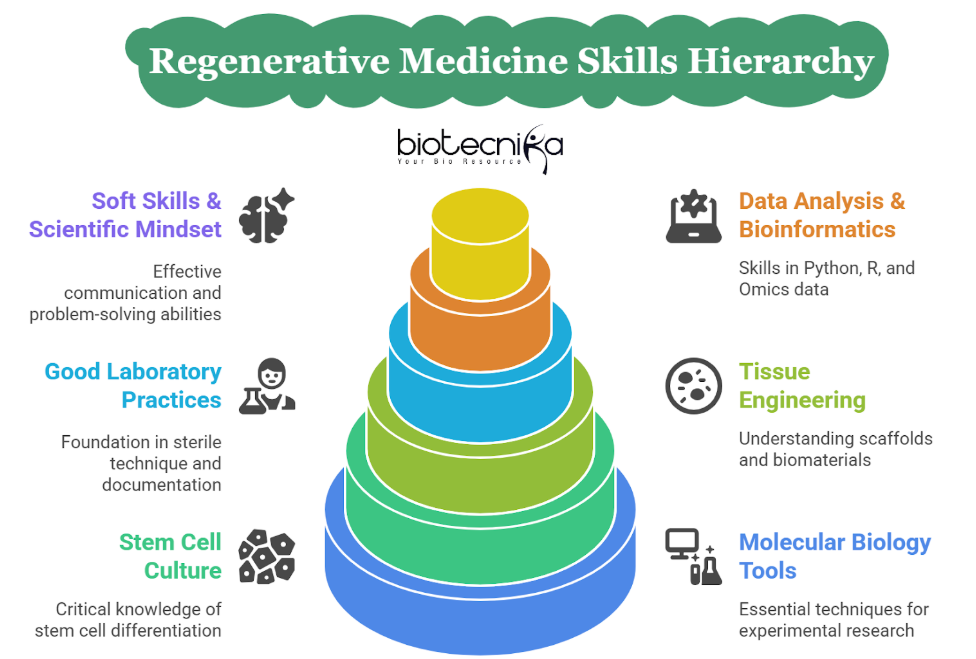 Regenerative Medicine Skills Hierarchy

biotecnika
Your Bio Resource

Soft Skills & Scientific Mindset

Effective communication and problem-solving abilities

Good Laboratory Practices

Foundation in sterile technique and documentation

Stem Cell Culture

Critical knowledge of stem cell differentiation

Data Analysis & Bioinformatics

Skills in Python, R, and Omics data

Tissue Engineering

Understanding scaffolds and biomaterials

Molecular Biology Tools

Essential techniques for experimental research